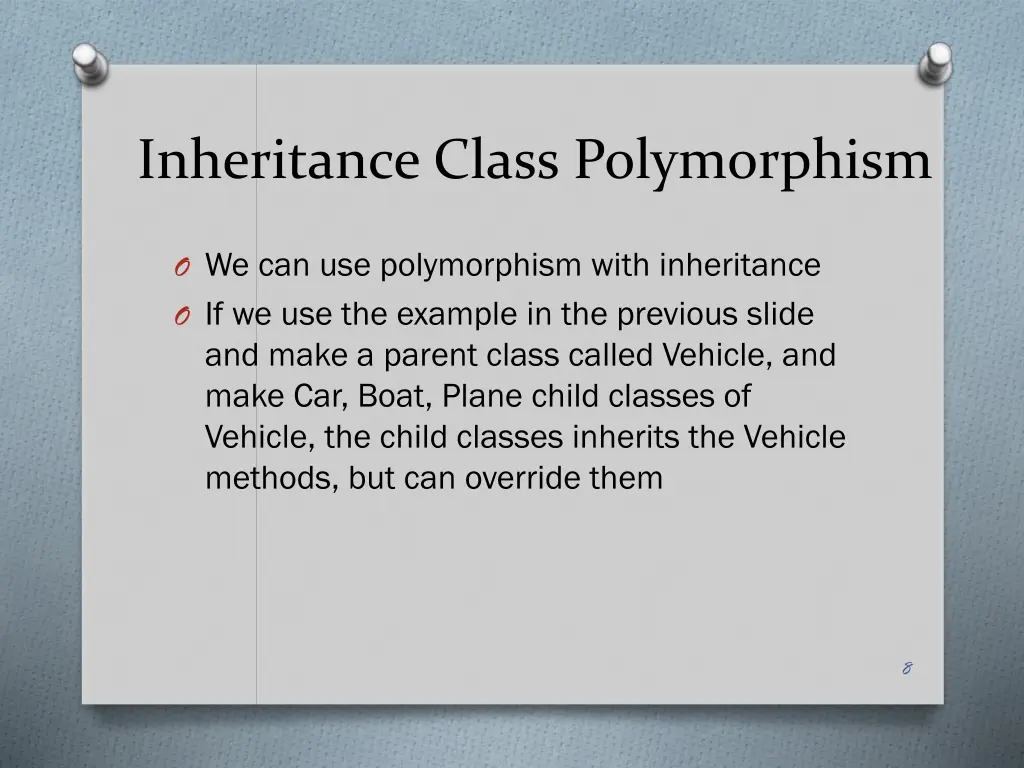 Inheritance Class Polymorphism

O We can use polymorphism with inheritance
O If we use the example in the previous slide and make a parent class called Vehicle, and make Car, Boat, Plane child classes of Vehicle, the child classes inherits the Vehicle methods, but can override them

8